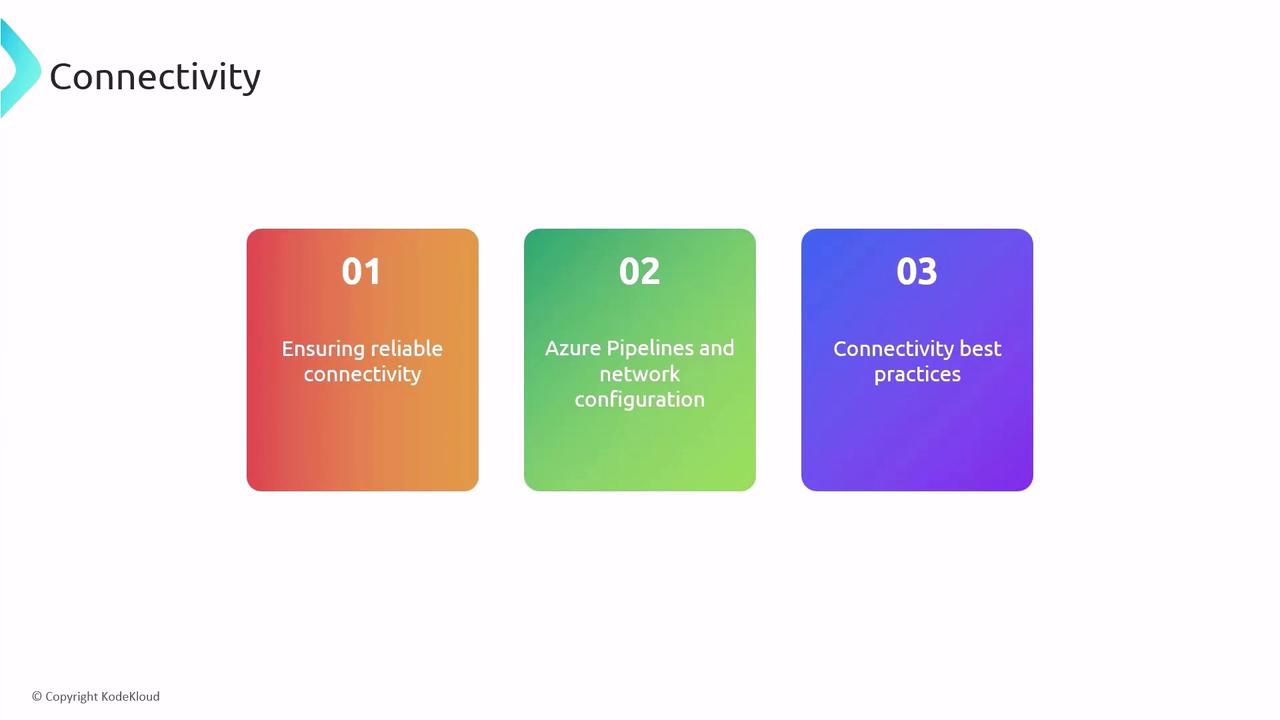 Connectivity

01

Ensuring reliable connectivity

02

Azure Pipelines and network configuration

03

Connectivity best practices

© Copyright KodeKloud